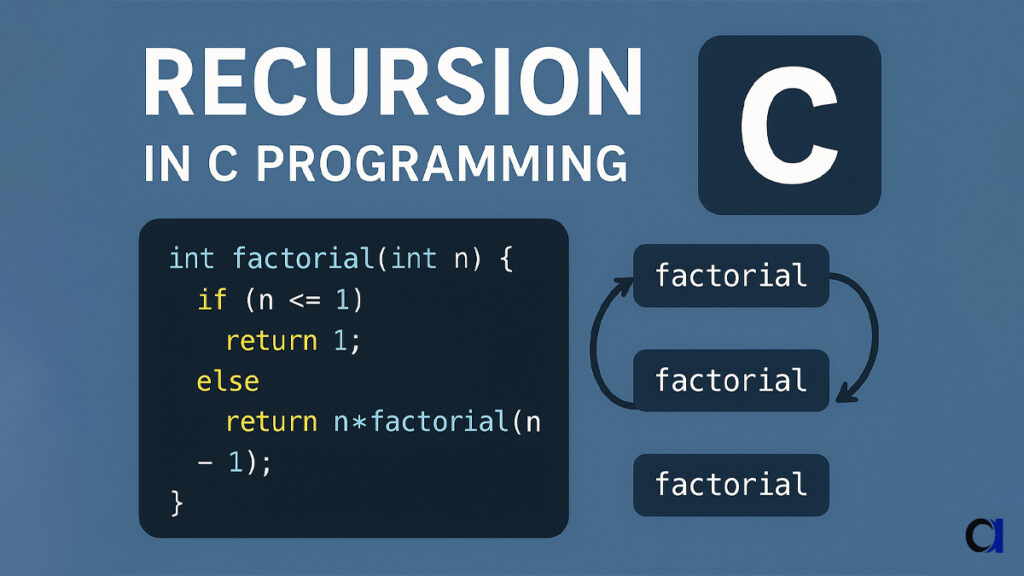 RECURSION
IN C PROGRAMMING

C

int factorial(int n) {
  if (n <= 1)
    return 1;
  else
    return n*factorial(n
  - 1);
}

factorial

factorial

factorial